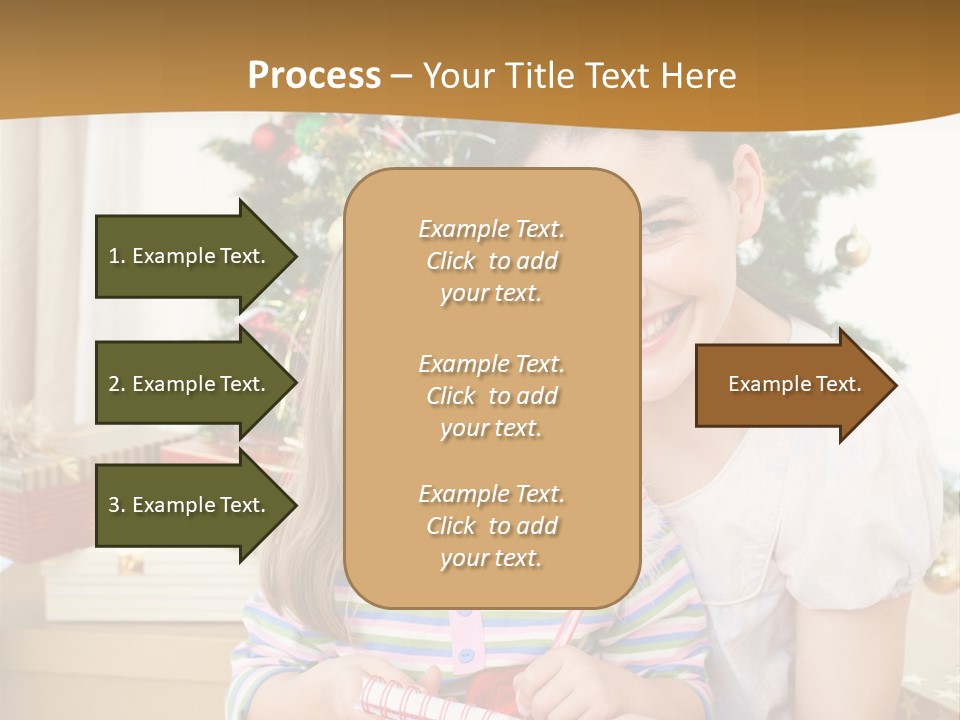 Process – Your Title Text Here

1. Example Text.

2. Example Text.

3. Example Text.

Example Text. Click to add your text.

Example Text. Click to add your text.

Example Text. Click to add your text.

Example Text.